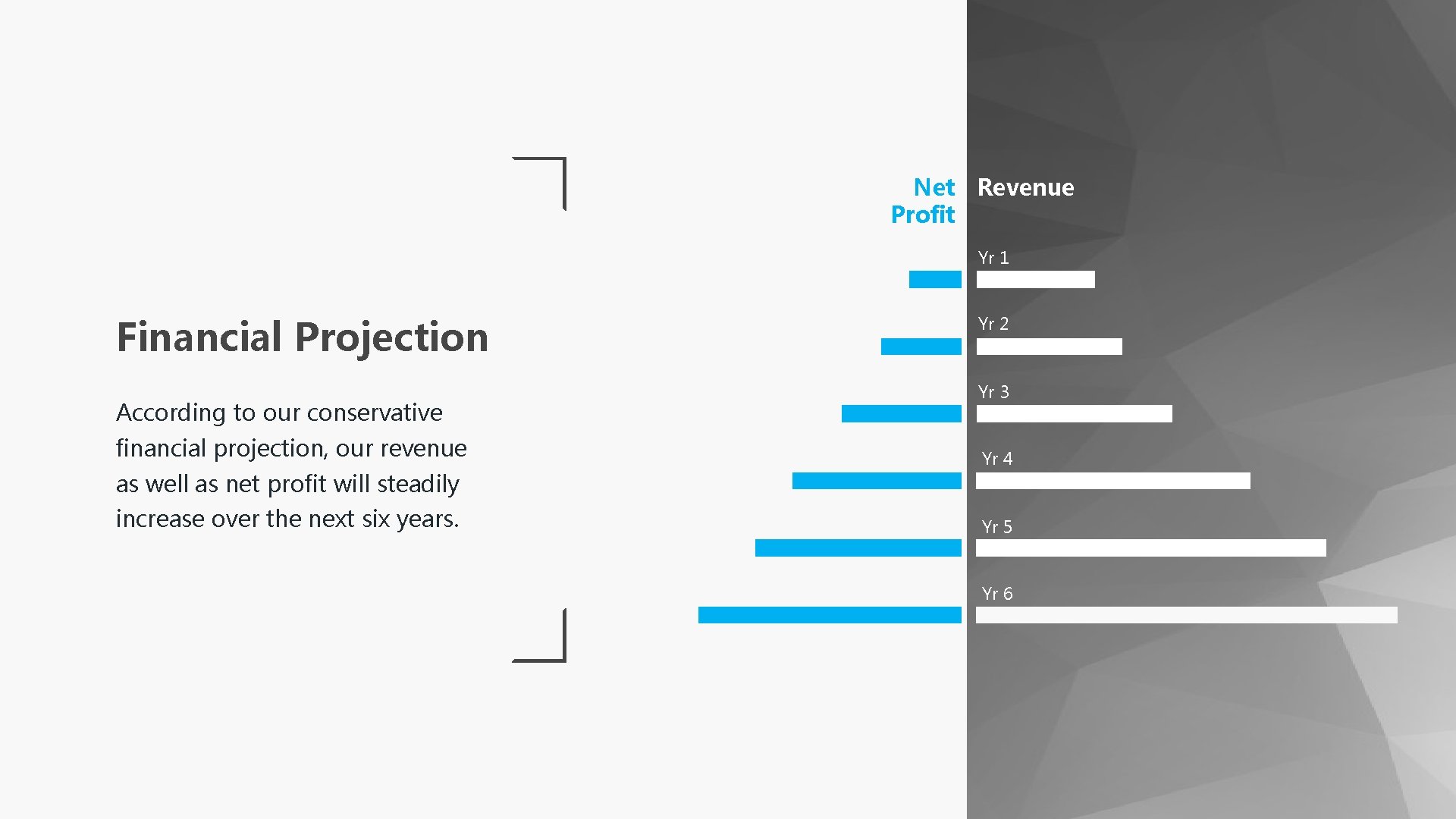 Financial Projection

According to our conservative financial projection, our revenue as well as net profit will steadily increase over the next six years.

Net Profit

Revenue

Yr 1

Yr 2

Yr 3

Yr 4

Yr 5

Yr 6